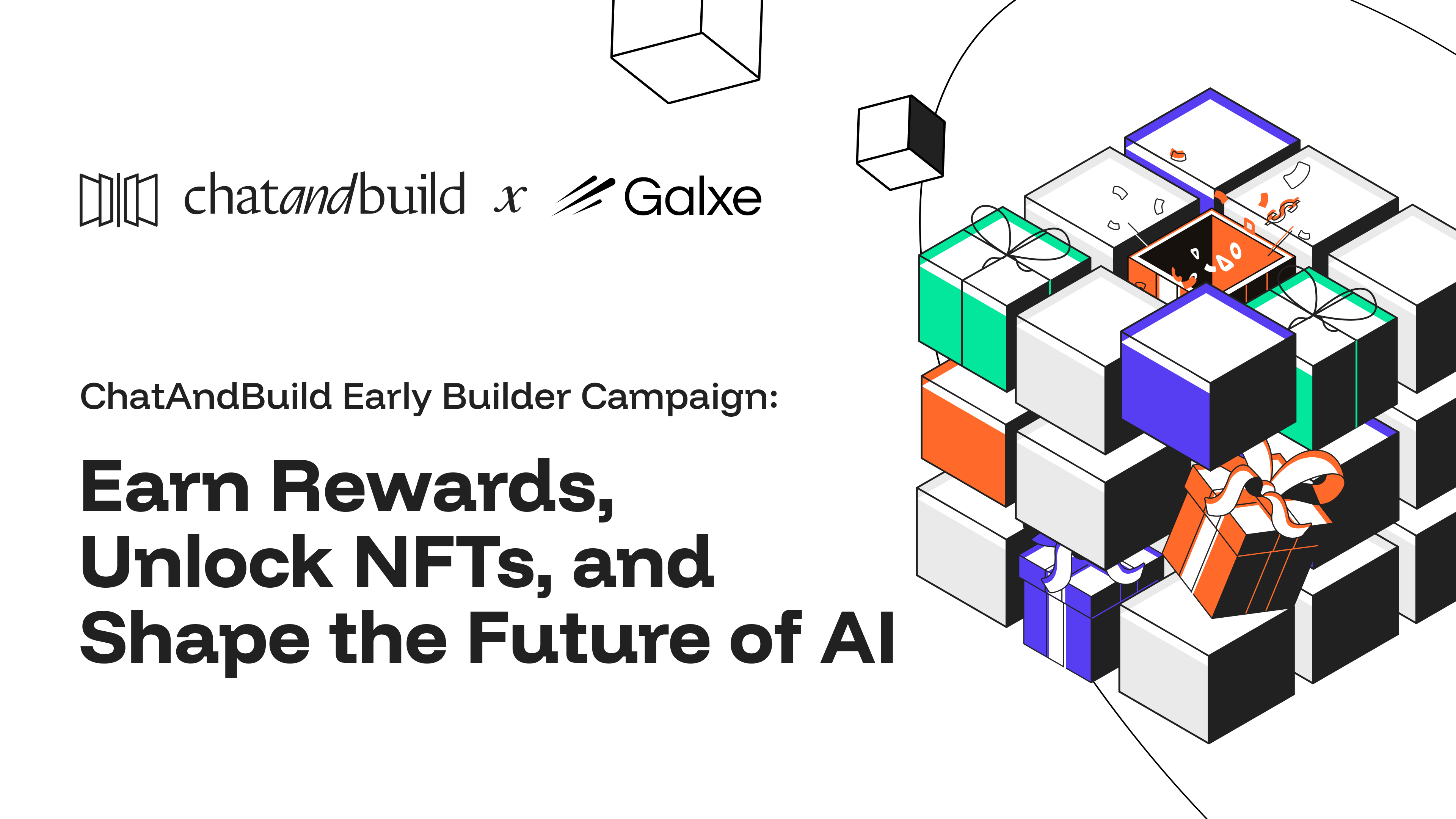 chatandbuild x Galxe

ChatAndBuild Early Builder Campaign:

Earn Rewards, Unlock NFTs, and Shape the Future of AI